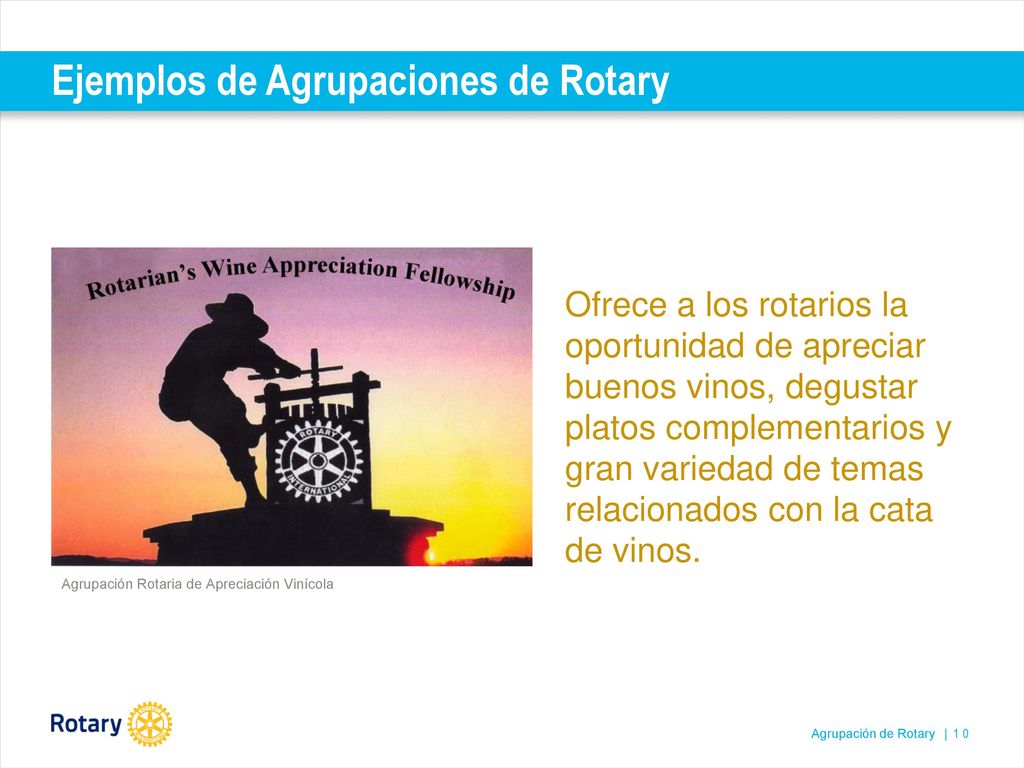 Ejemplos de Agrupaciones de Rotary

Rotarian's Wine Appreciation Fellowship

ROTARY INTERNATIONAL

Agrupación Rotaria de Apreciación Vinícola

Ofrece a los rotarios la oportunidad de apreciar buenos vinos, degustar platos complementarios y gran variedad de temas relacionados con la cata de vinos.

Rotary

Agrupación de Rotary | 10